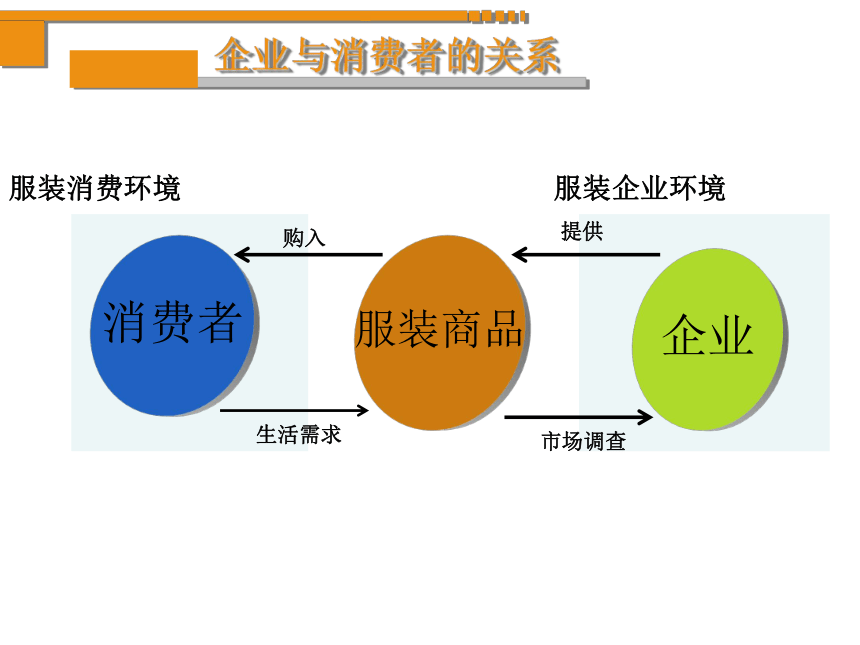 企业与消费者的关系

服装消费环境

服装企业环境

购入

提供

消费者

服装商品

企业

生活需求

市场调查